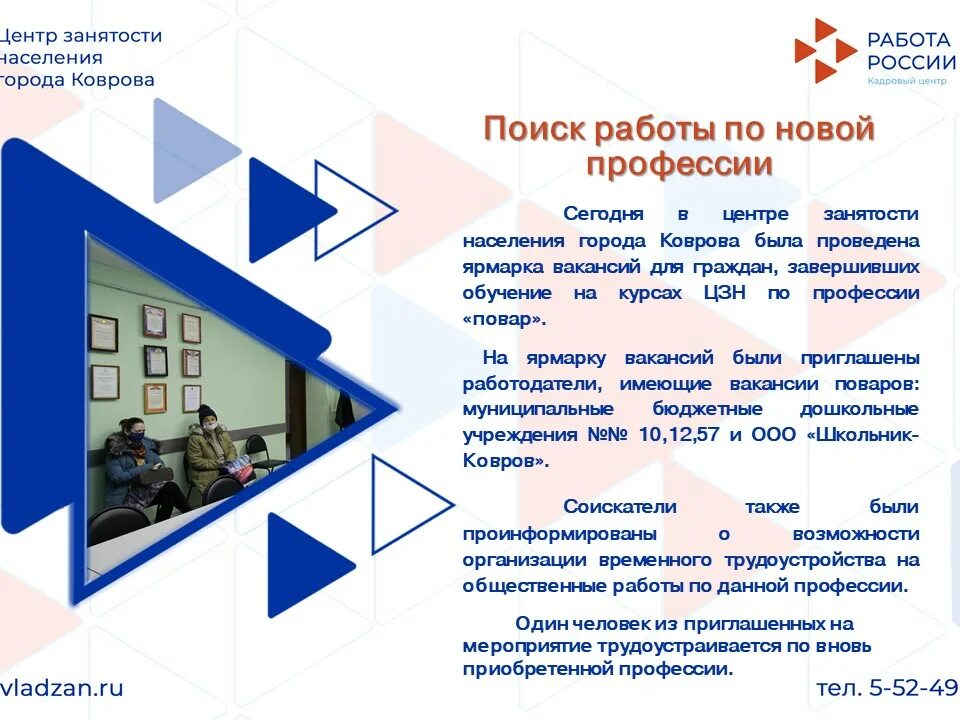 Центр занятости населения города Коврова

РАБОТА РОССИИ
Кадровый центр

Поиск работы по новой профессии

Сегодня в центре занятости населения города Коврова была проведена ярмарка вакансий для граждан, завершивших обучение на курсах ЦЗН по профессии «повар».

На ярмарку вакансий были приглашены работодатели, имеющие вакансии поваров: муниципальные бюджетные дошкольные учреждения №№ 10,12,57 и ООО «Школьник-Ковров».

Соискатели также были проинформированы о возможности организации временного трудоустройства на общественные работы по данной профессии.

Один человек из приглашенных на мероприятие трудоустраивается по вновь приобретенной профессии.

vladzan.ru

тел. 5-52-49